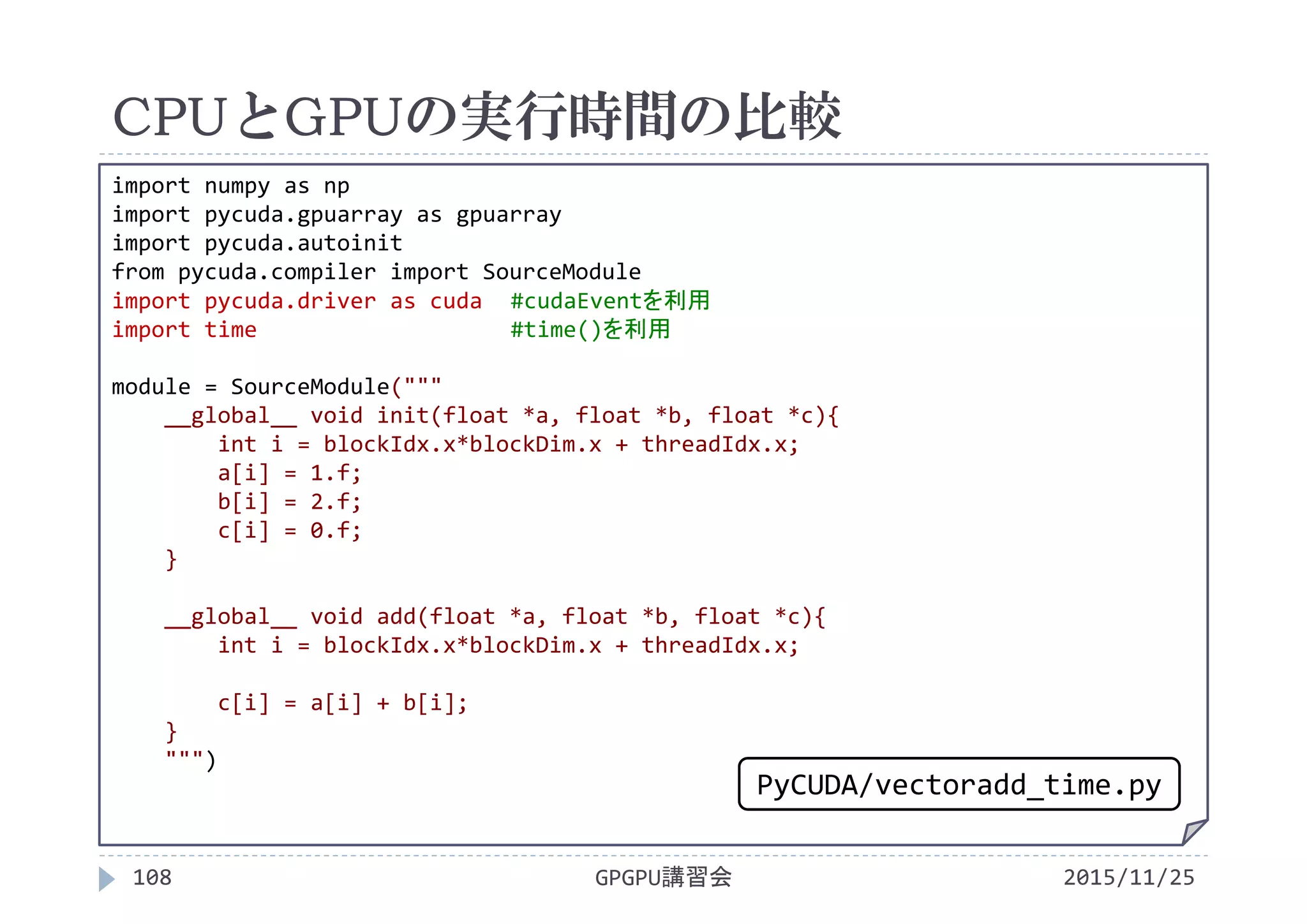 CPUとGPUの実行時間の比較

import numpy as np
import pycuda.gpuarray as gpuarray
import pycuda.autoinit
from pycuda.compiler import SourceModule
import pycuda.driver as cuda  #cudaEventを利用
import time                   #time()を利用

module = SourceModule("""
    __global__ void init(float *a, float *b, float *c){
        int i = blockIdx.x*blockDim.x + threadIdx.x;
        a[i] = 1.f;
        b[i] = 2.f;
        c[i] = 0.f;
    }

    __global__ void add(float *a, float *b, float *c){
        int i = blockIdx.x*blockDim.x + threadIdx.x;

        c[i] = a[i] + b[i];
    }
    """)

PyCUDA/vectoradd_time.py

108

GPGPU講習会

2015/11/25